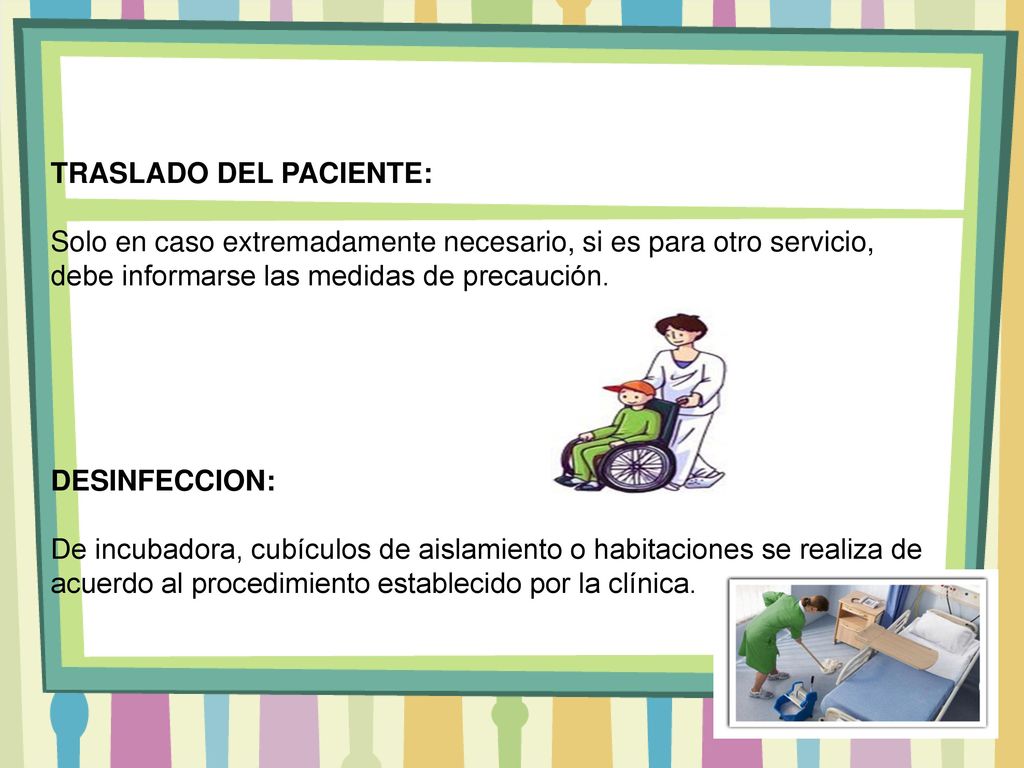 TRASLADO DEL PACIENTE:

Solo en caso extremadamente necesario, si es para otro servicio, debe informarse las medidas de precaución.

DESINFECCION:

De incubadora, cubículos de aislamiento o habitaciones se realiza de acuerdo al procedimiento establecido por la clínica.